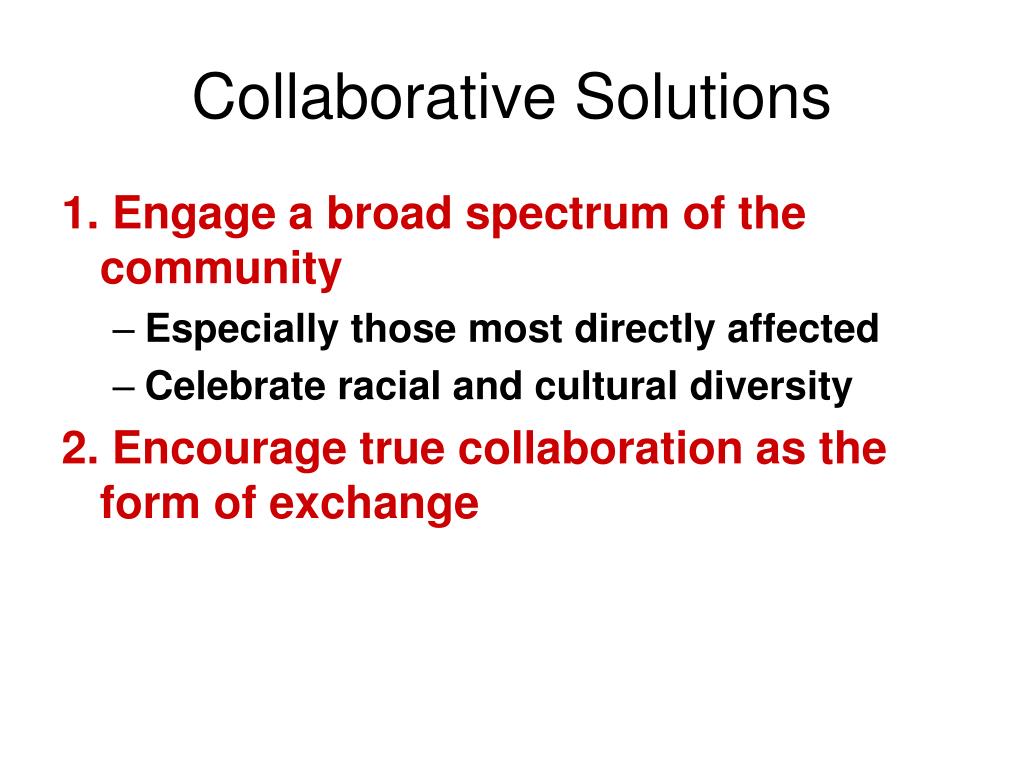 Collaborative Solutions

1. Engage a broad spectrum of the community

– Especially those most directly affected

– Celebrate racial and cultural diversity

2. Encourage true collaboration as the form of exchange